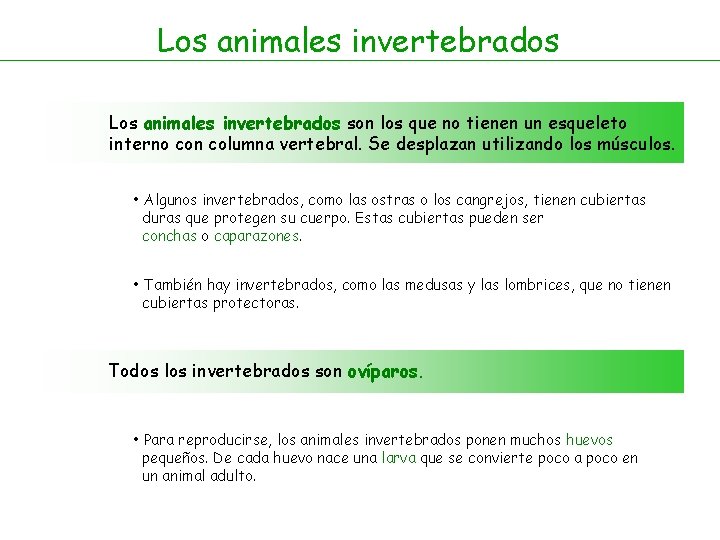 Los animales invertebrados

Los animales invertebrados son los que no tienen un esqueleto interno con columna vertebral. Se desplazan utilizando los músculos.

• Algunos invertebrados, como las ostras o los cangrejos, tienen cubiertas duras que protegen su cuerpo. Estas cubiertas pueden ser conchas o caparazones.

• También hay invertebrados, como las medusas y las lombrices, que no tienen cubiertas protectoras.

Todos los invertebrados son ovíparos.

• Para reproducirse, los animales invertebrados ponen muchos huevos pequeños. De cada huevo nace una larva que se convierte poco a poco en un animal adulto.